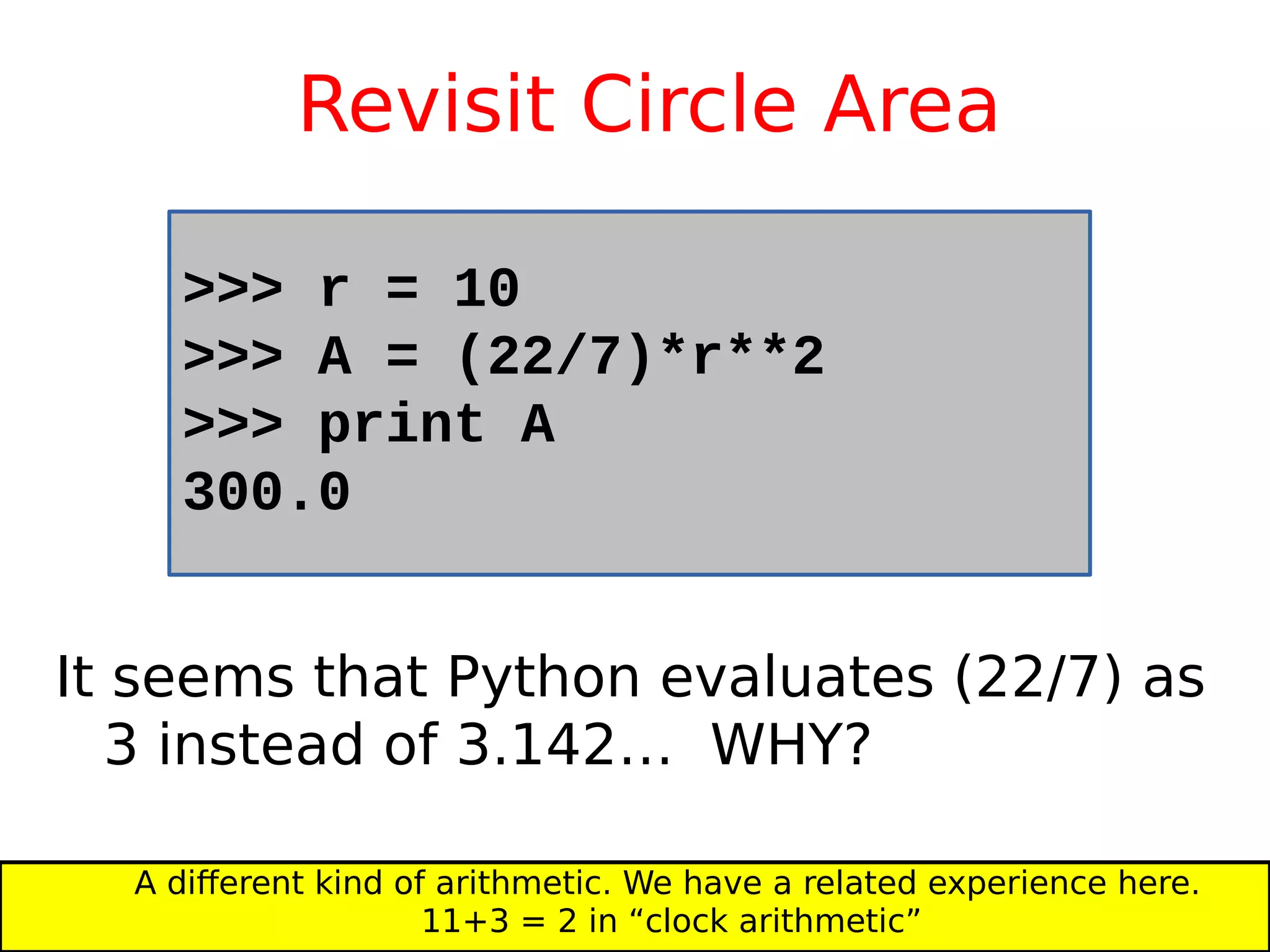 Revisit Circle Area

>>> r = 10
>>> A = (22/7)*r**2
>>> print A
300.0

It seems that Python evaluates (22/7) as 3 instead of 3.142... WHY?

A different kind of arithmetic. We have a related experience here.
11+3 = 2 in “clock arithmetic”